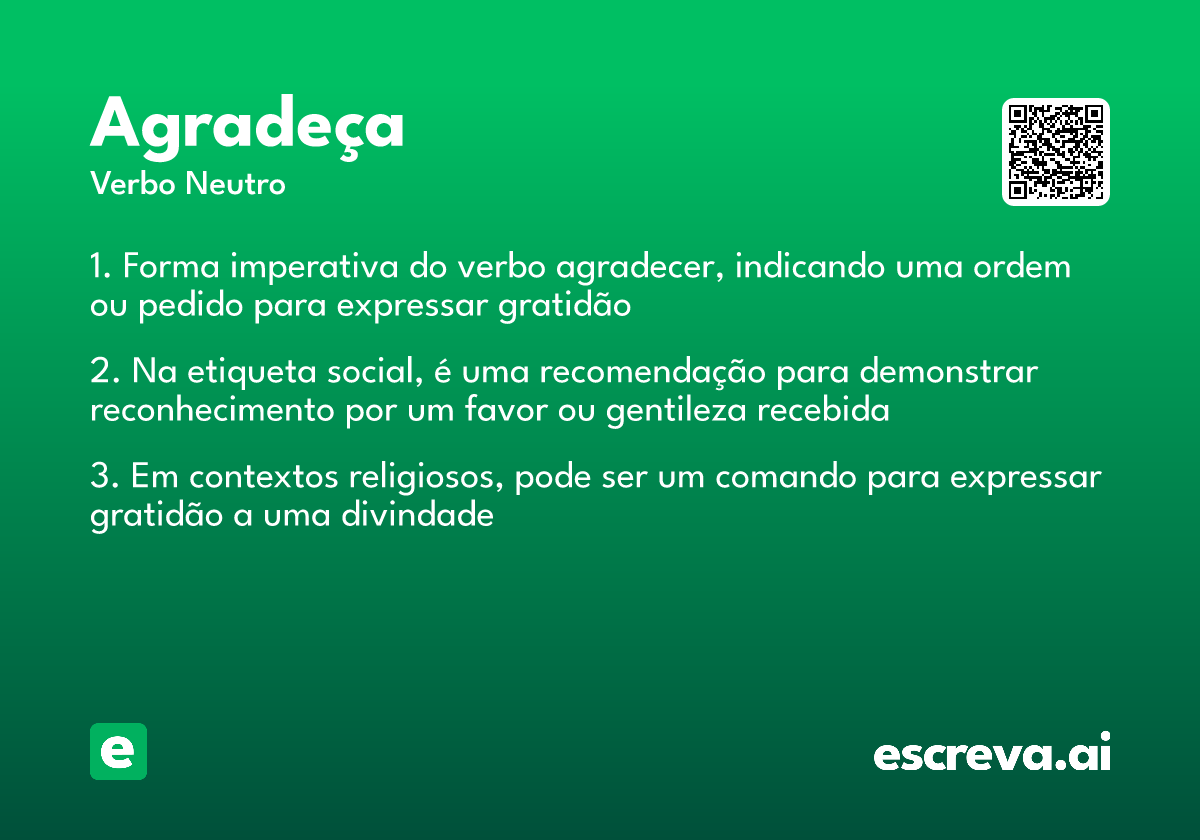 Agradeça
Verbo Neutro

1. Forma imperativa do verbo agradecer, indicando uma ordem ou pedido para expressar gratidão

2. Na etiqueta social, é uma recomendação para demonstrar reconhecimento por um favor ou gentileza recebida

3. Em contextos religiosos, pode ser um comando para expressar gratidão a uma divindade

e

escreva.ai